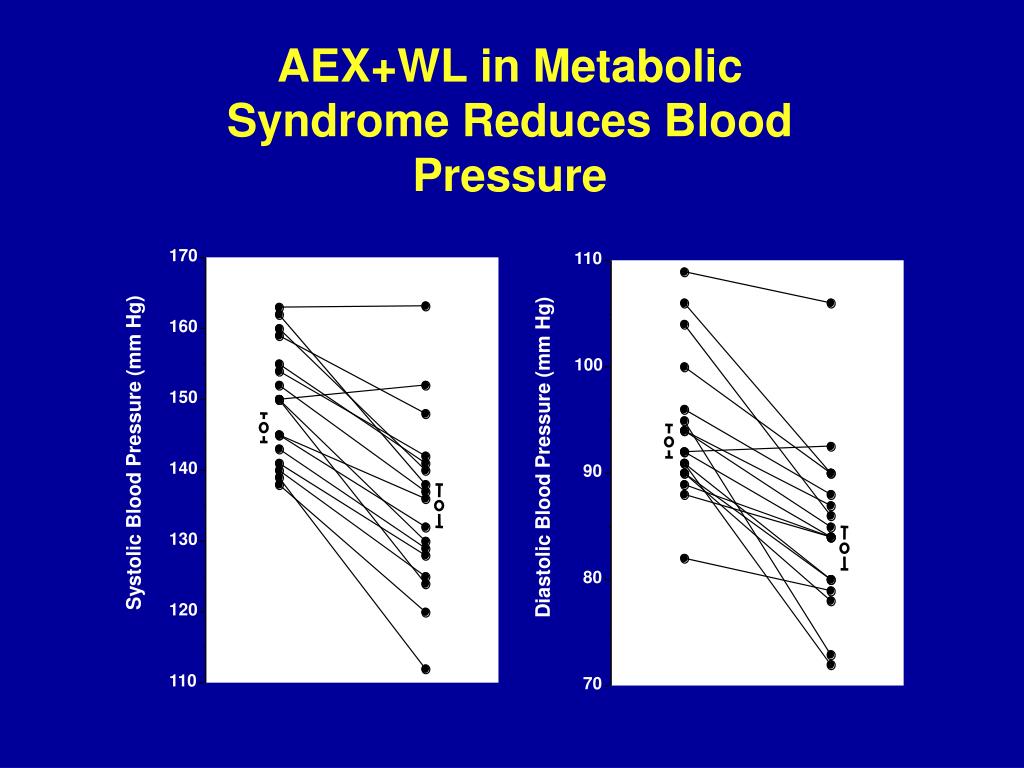 AEX+WL in Metabolic Syndrome Reduces Blood Pressure

Systolic Blood Pressure (mm Hg)

170
160
150
140
130
120
110

Diastolic Blood Pressure (mm Hg)

110
100
90
80
70